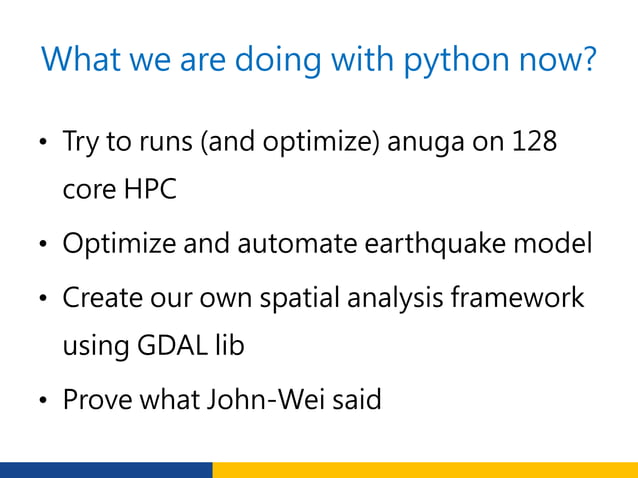 What we are doing with python now?

• Try to runs (and optimize) anuga on 128 core HPC

• Optimize and automate earthquake model

• Create our own spatial analysis framework using GDAL lib

• Prove what John-Wei said